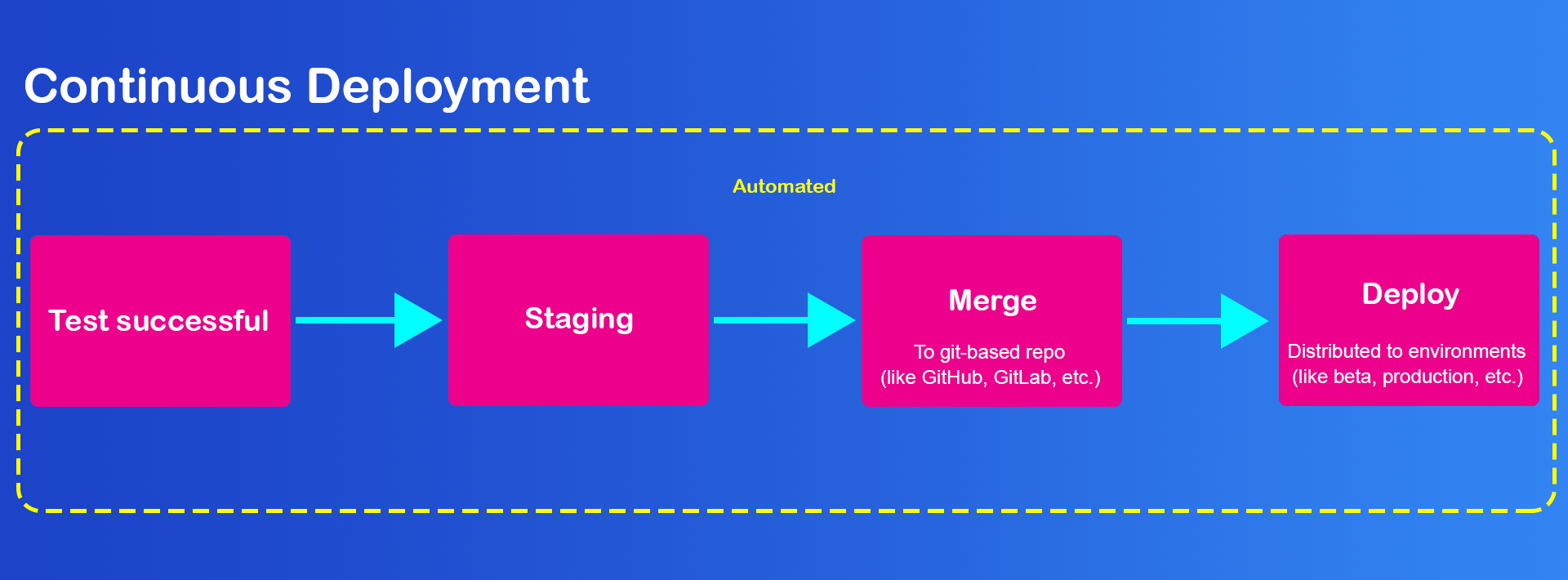 Continuous Deployment

Automated

Test successful

Staging

Merge

To git-based repo
(like GitHub, GitLab, etc.)

Deploy

Distributed to environments
(like beta, production, etc.)